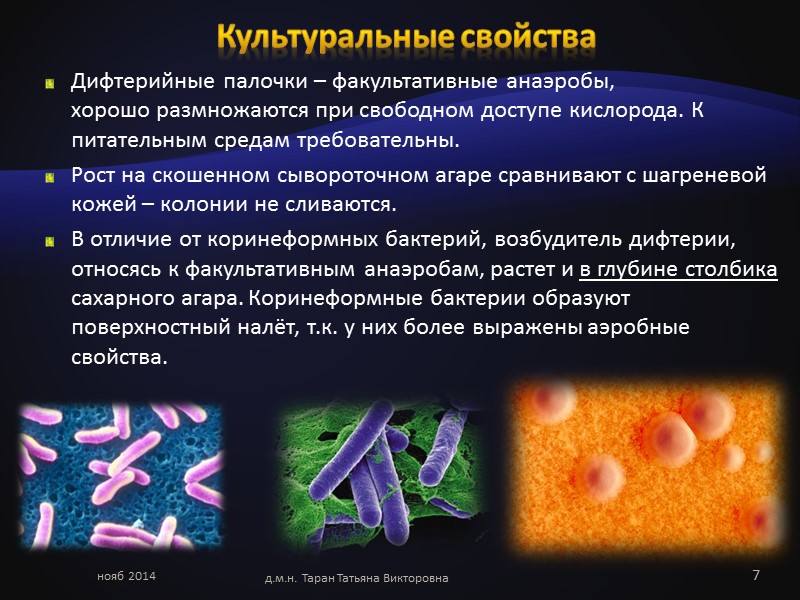 Культуральные свойства

Дифтерийные палочки – факультативные анаэробы, хорошо размножаются при свободном доступе кислорода. К питательным средам требовательны.

Рост на скошенном сывороточном агаре сравнивают с шагреневой кожей – колонии не сливаются.

В отличие от коринеформных бактерий, возбудитель дифтерии, относясь к факультативным анаэробам, растет и в глубине столбика сахарного агара. Коринеформные бактерии образуют поверхностный налёт, т.к. у них более выражены аэробные свойства.

нояб 2014

д.м.н. Таран Татьяна Викторовна

7